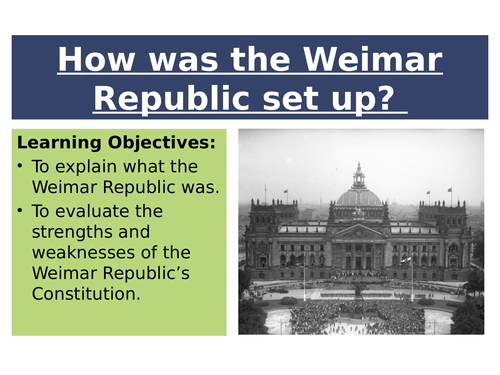 How was the Weimar Republic set up?

Learning Objectives:
• To explain what the Weimar Republic was.
• To evaluate the strengths and weaknesses of the Weimar Republic's Constitution.